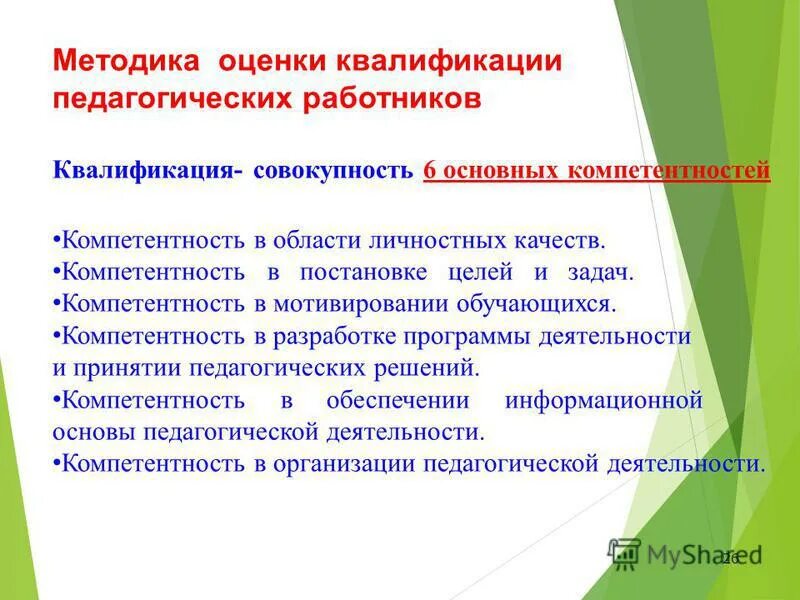 Методика оценки квалификации педагогических работников

Квалификация- совокупность 6 основных компетентностей

•Компетентность в области личностных качеств.
•Компетентность в постановке целей и задач.
•Компетентность в мотивировании обучающихся.
•Компетентность в разработке программы деятельности и принятии педагогических решений.
•Компетентность в обеспечении информационной основы педагогической деятельности.
•Компетентность в организации педагогической деятельности.

MyShared

26